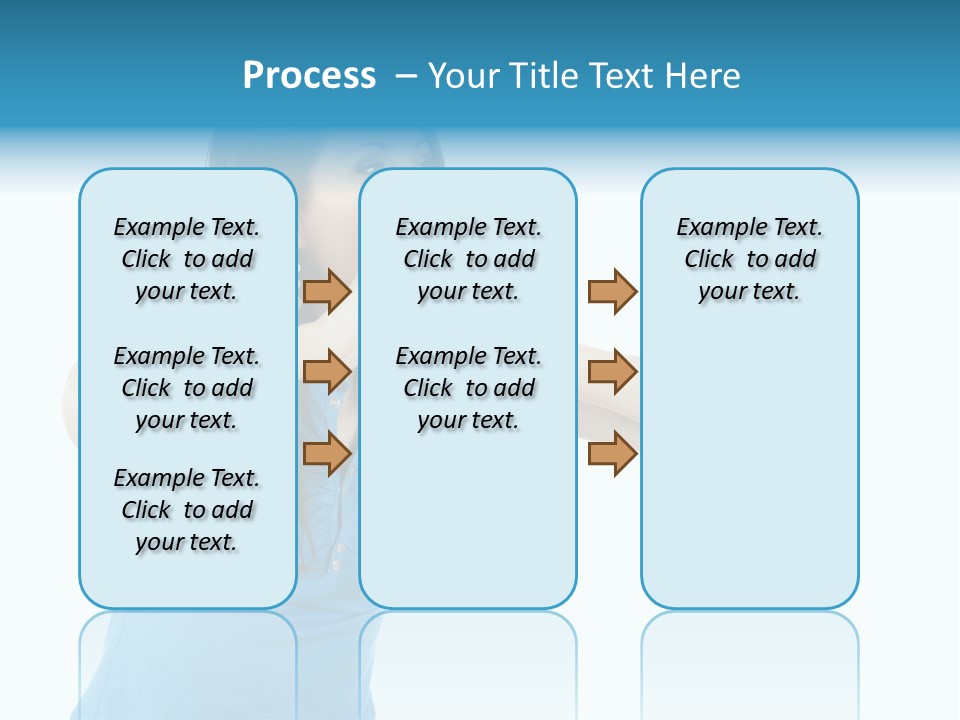 Process – Your Title Text Here

Example Text. Click to add your text.

Example Text. Click to add your text.

Example Text. Click to add your text.

Example Text. Click to add your text.

Example Text. Click to add your text.

Example Text. Click to add your text.